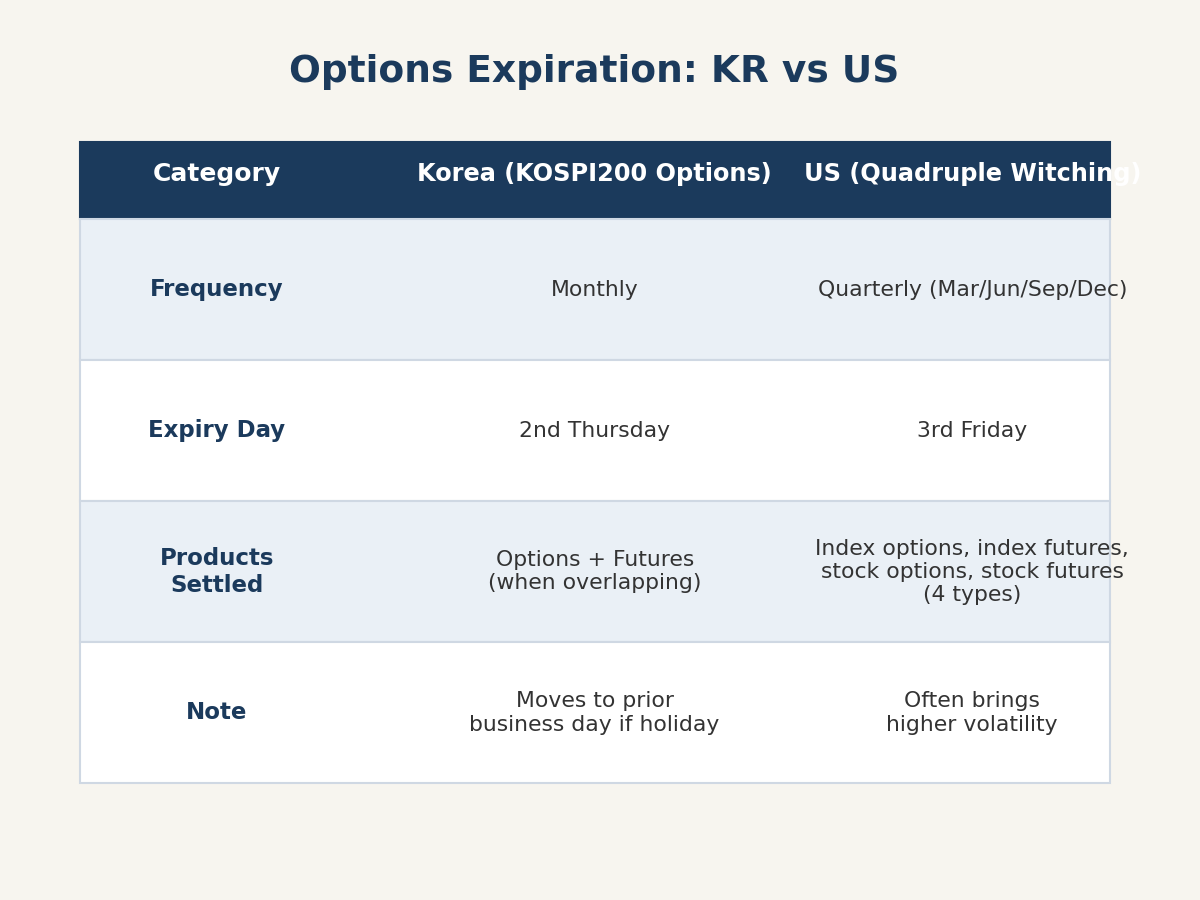 Options Expiration: KR vs US

| Category | Korea (KOSPI200 Options) | US (Quadruple Witching) |
|---|---|---|
| Frequency | Monthly | Quarterly (Mar/Jun/Sep/Dec) |
| Expiry Day | 2nd Thursday | 3rd Friday |
| Products Settled | Options + Futures (when overlapping) | Index options, index futures, stock options, stock futures (4 types) |
| Note | Moves to prior business day if holiday | Often brings higher volatility |